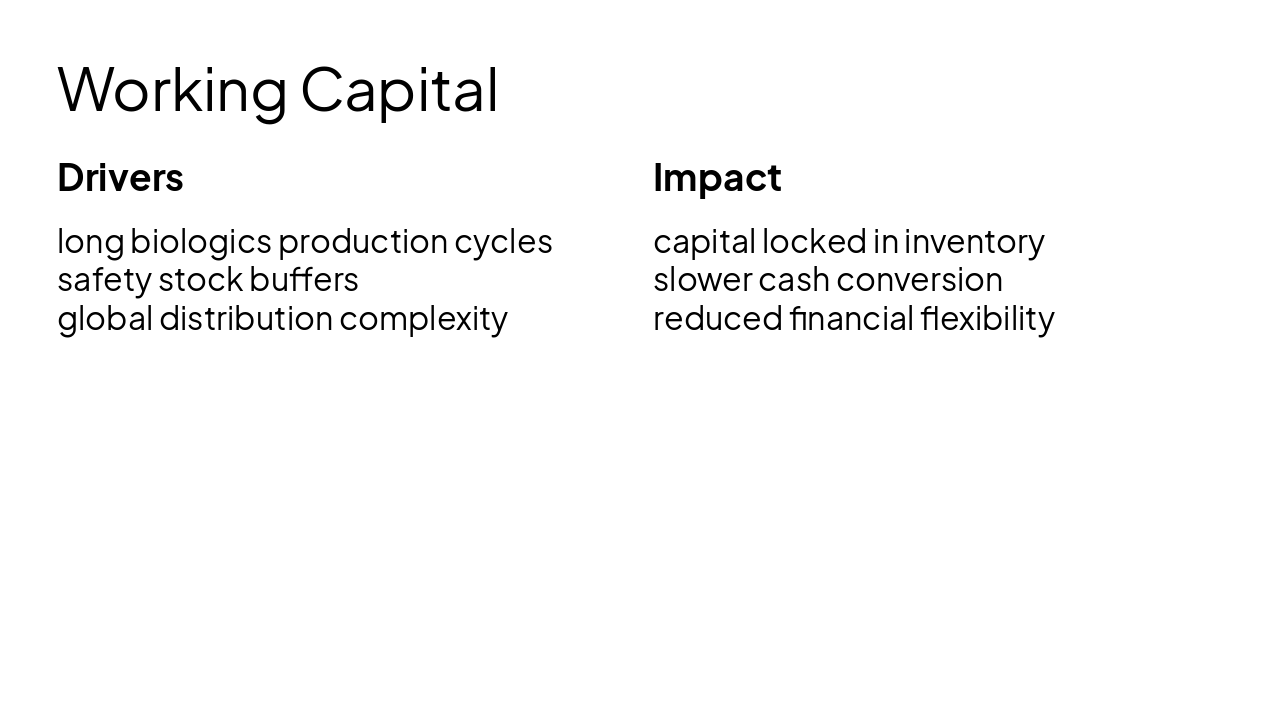 Working Capital

Drivers

long biologics production cycles
safety stock buffers
global distribution complexity

Impact

capital locked in inventory
slower cash conversion
reduced financial flexibility